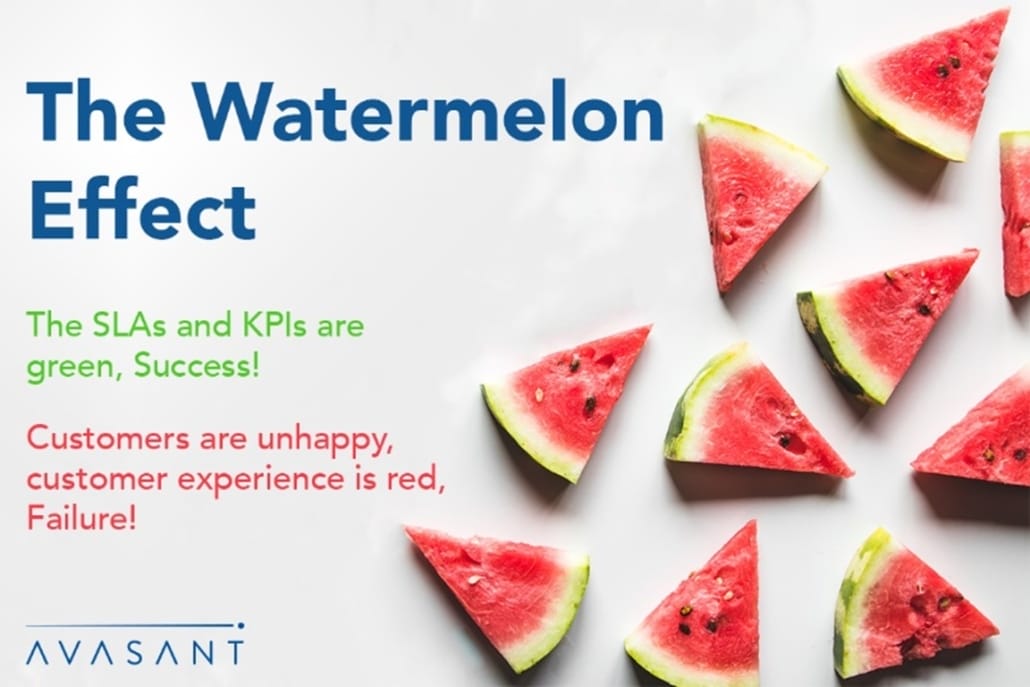 The Watermelon Effect

The SLAs and KPIs are green, Success!

Customers are unhappy, customer experience is red, Failure!

AVASANT